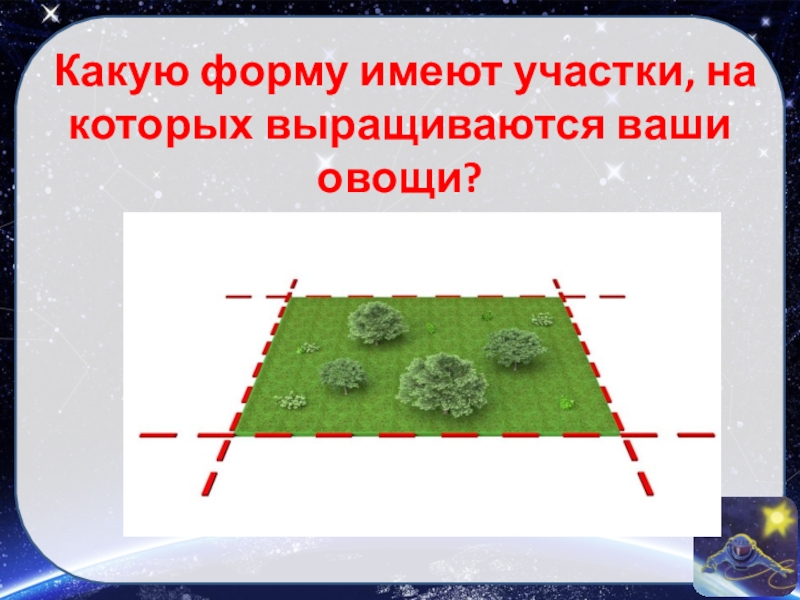 Какую форму имеют участки, на которых выращиваются ваши овощи?